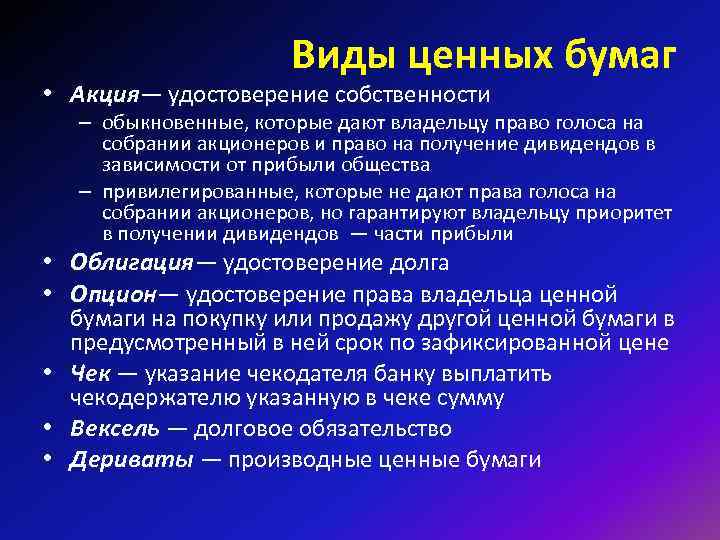 Виды ценных бумаг

• Акция— удостоверение собственности
  – обыкновенные, которые дают владельцу право голоса на собрании акционеров и право на получение дивидендов в зависимости от прибыли общества
  – привилегированные, которые не дают права голоса на собрании акционеров, но гарантируют владельцу приоритет в получении дивидендов — части прибыли
• Облигация— удостоверение долга
• Опцион— удостоверение права владельца ценной бумаги на покупку или продажу другой ценной бумаги в предусмотренный в ней срок по зафиксированной цене
• Чек — указание чекодателя банку выплатить чекодержателю указанную в чеке сумму
• Вексель — долговое обязательство
• Дериваты — производные ценные бумаги